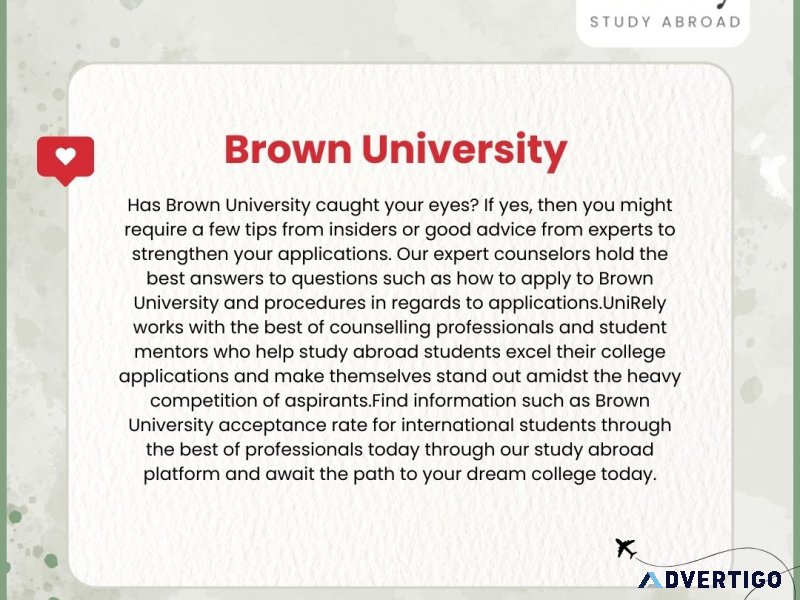 STUDY ABROAD

Brown University

Has Brown University caught your eyes? If yes, then you might require a few tips from insiders or good advice from experts to strengthen your applications. Our expert counselors hold the best answers to questions such as how to apply to Brown University and procedures in regards to applications.UniRely works with the best of counselling professionals and student mentors who help study abroad students excel their college applications and make themselves stand out amidst the heavy competition of aspirants.Find information such as Brown University acceptance rate for international students through the best of professionals today through our study abroad platform and await the path to your dream college today.

ADVERTIGO